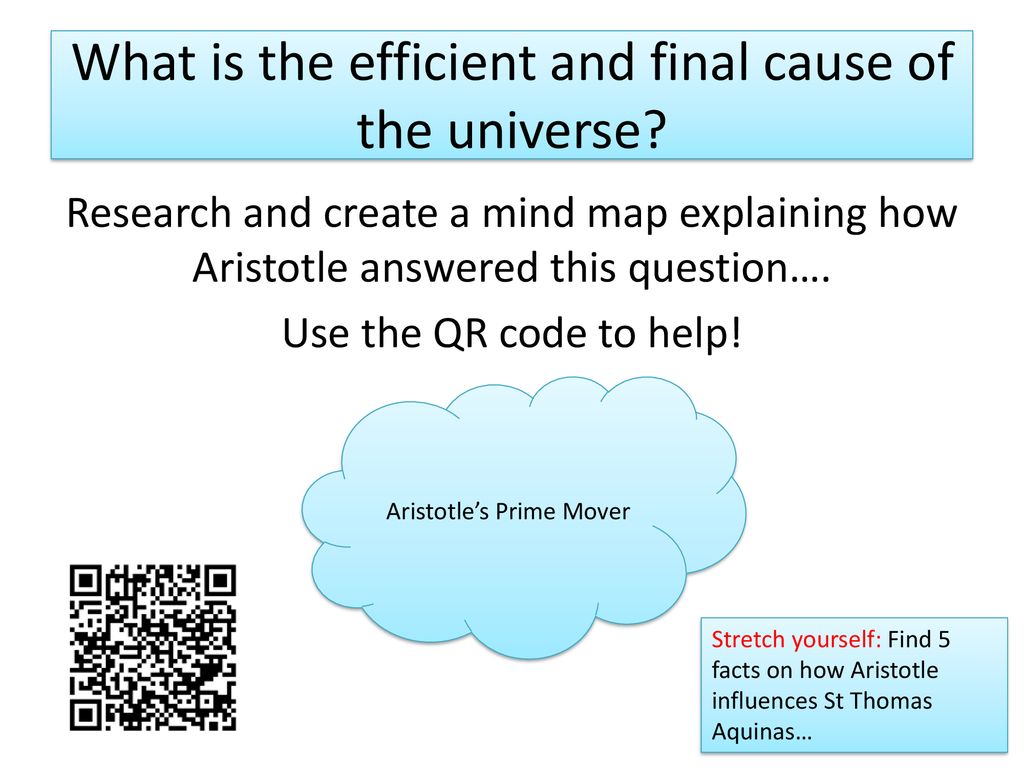 What is the efficient and final cause of the universe?

Research and create a mind map explaining how Aristotle answered this question….

Use the QR code to help!

Aristotle's Prime Mover

Stretch yourself: Find 5 facts on how Aristotle influences St Thomas Aquinas…